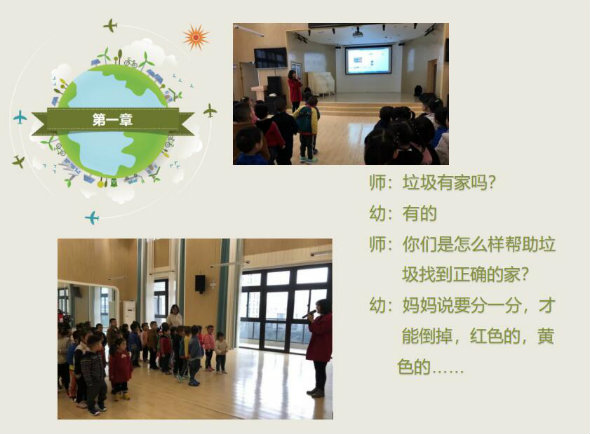 第一章

师：垃圾有家吗？

幼：有的

师：你们是怎么样帮助垃圾找到正确的家？

幼：妈妈说要分一分，才能倒掉，红色的，黄色的……